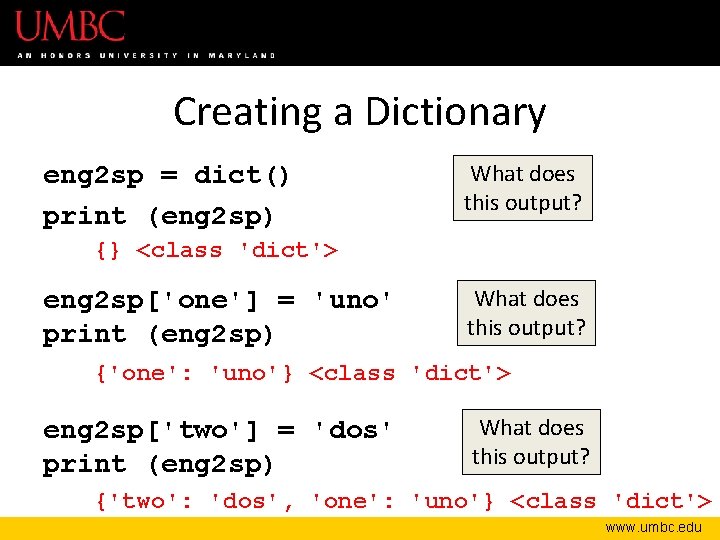 UMBC
AN HONORS UNIVERSITY IN MARYLAND

Creating a Dictionary

eng2sp = dict()
print (eng2sp)

What does this output?

{} <class 'dict'>

eng2sp['one'] = 'uno'
print (eng2sp)

What does this output?

{'one': 'uno'} <class 'dict'>

eng2sp['two'] = 'dos'
print (eng2sp)

What does this output?

{'two': 'dos', 'one': 'uno'} <class 'dict'>

www.umbc.edu